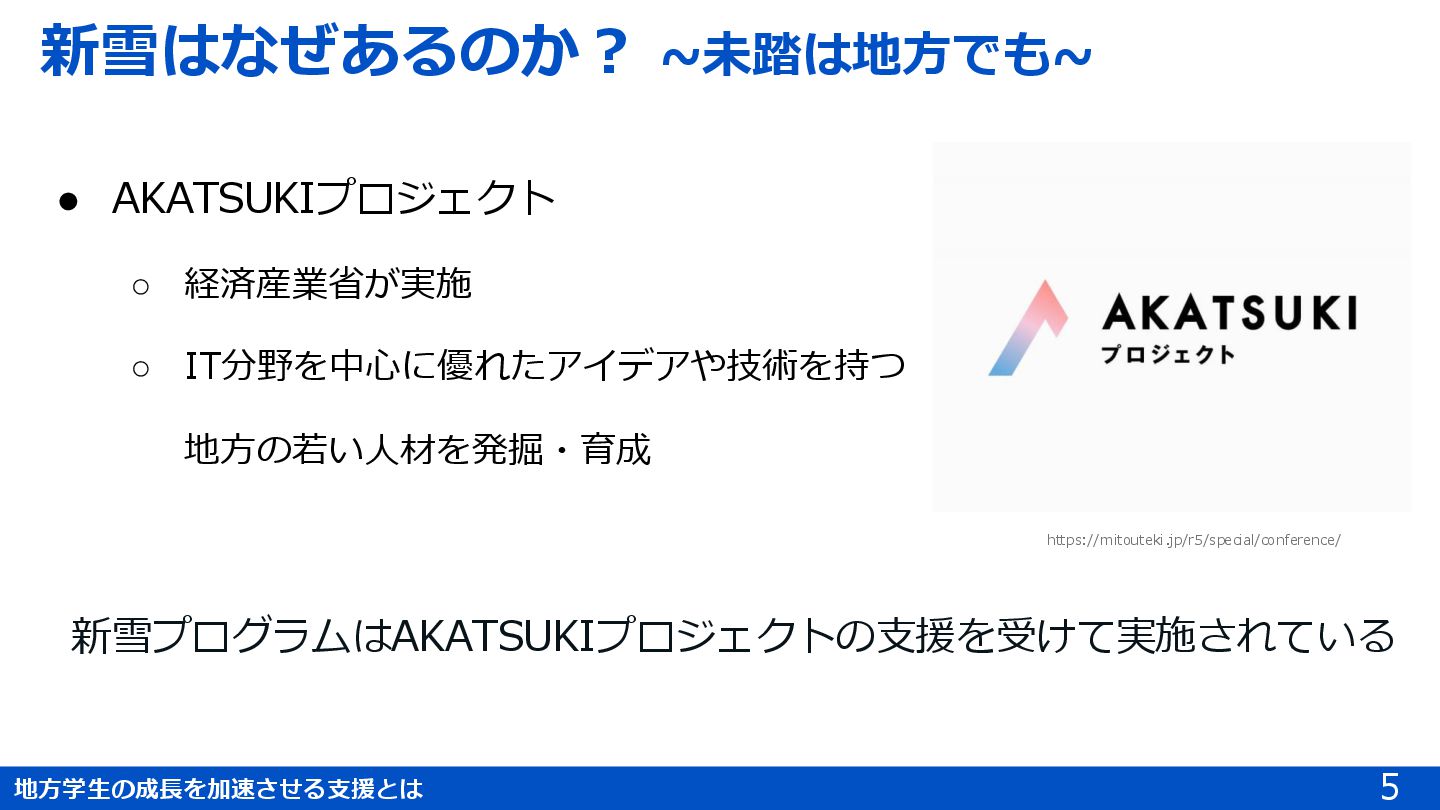 新雪はなぜあるのか？ ~未踏は地方でも~

● AKATSUKIプロジェクト

○ 経済産業省が実施

○ IT分野を中心に優れたアイデアや技術を持つ地方の若い人材を発掘・育成

AKATSUKI
プロジェクト

https://mitouteki.jp/r5/special/conference/

新雪プログラムはAKATSUKIプロジェクトの支援を受けて実施されている

地方学生の成長を加速させる支援とは

5